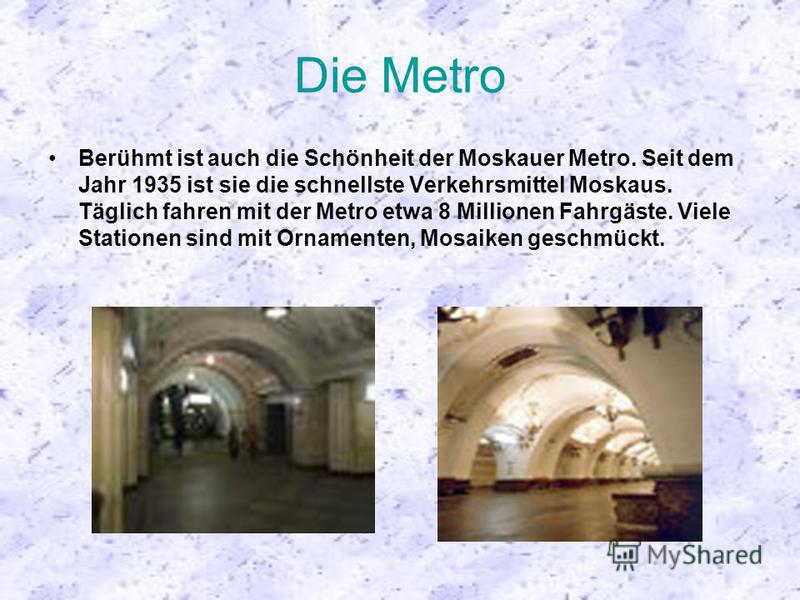 Die Metro

• Berühmt ist auch die Schönheit der Moskauer Metro. Seit dem Jahr 1935 ist sie die schnellste Verkehrsmittel Moskaus. Täglich fahren mit der Metro etwa 8 Millionen Fahrgäste. Viele Stationen sind mit Ornamenten, Mosaiken geschmückt.

MyShared